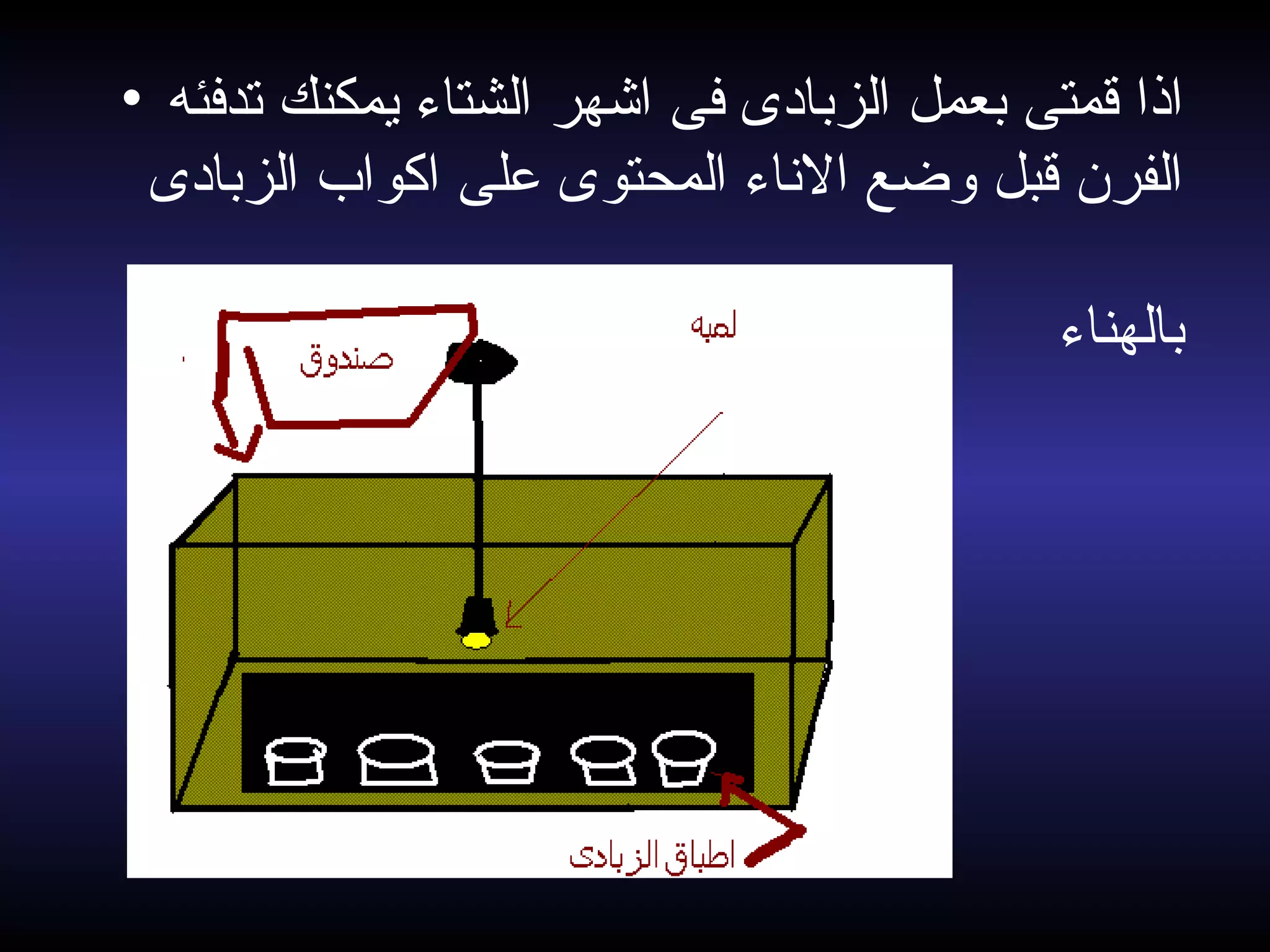 • اذا قمتى بعمل الزبادى فى اشهر الشتاء يمكنك تدفئه الفرن قبل وضع الاناء المحتوى على اكواب الزبادى بالهناء

صندوق

لمبه

اطباق الزبادى